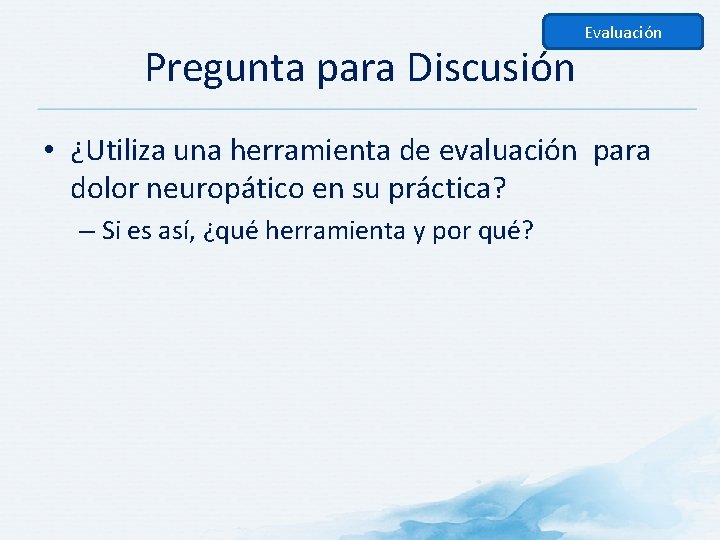 Evaluación

Pregunta para Discusión

• ¿Utiliza una herramienta de evaluación para dolor neuropático en su práctica?

– Si es así, ¿qué herramienta y por qué?